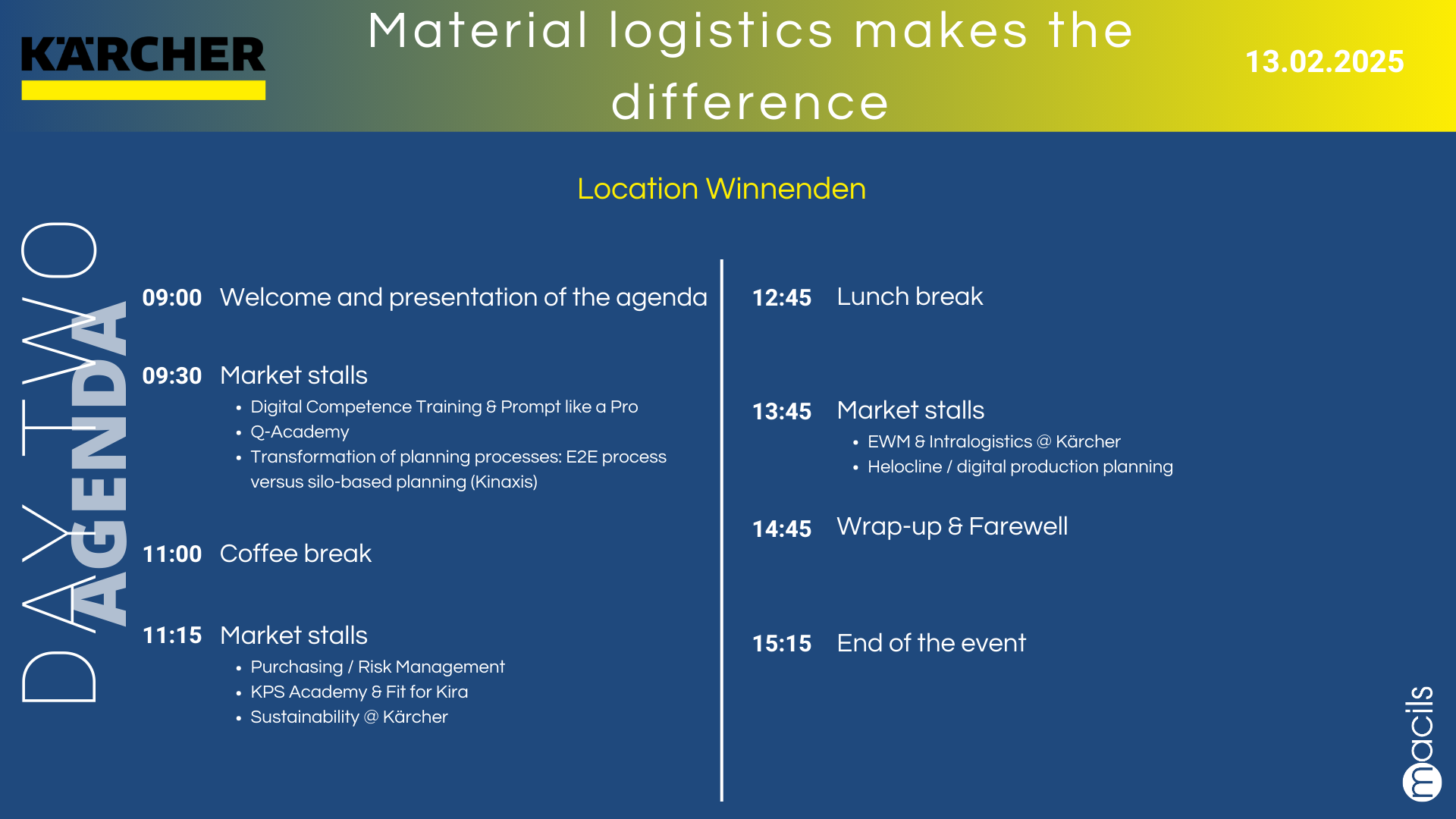 KÄRCHER

Material logistics makes the difference

13.02.2025

Location Winnenden

DAY TWO

AGENDA

09:00 Welcome and presentation of the agenda

09:30 Market stalls
- Digital Competence Training & Prompt like a Pro
- Q-Academy
- Transformation of planning processes: E2E process versus silo-based planning (Kinaxis)

11:00 Coffee break

11:15 Market stalls
- Purchasing / Risk Management
- KPS Academy & Fit for Kira
- Sustainability @ Kärcher

12:45 Lunch break

13:45 Market stalls
- EWM & Intralogistics @ Kärcher
- Helocline / digital production planning

14:45 Wrap-up & Farewell

15:15 End of the event

macils